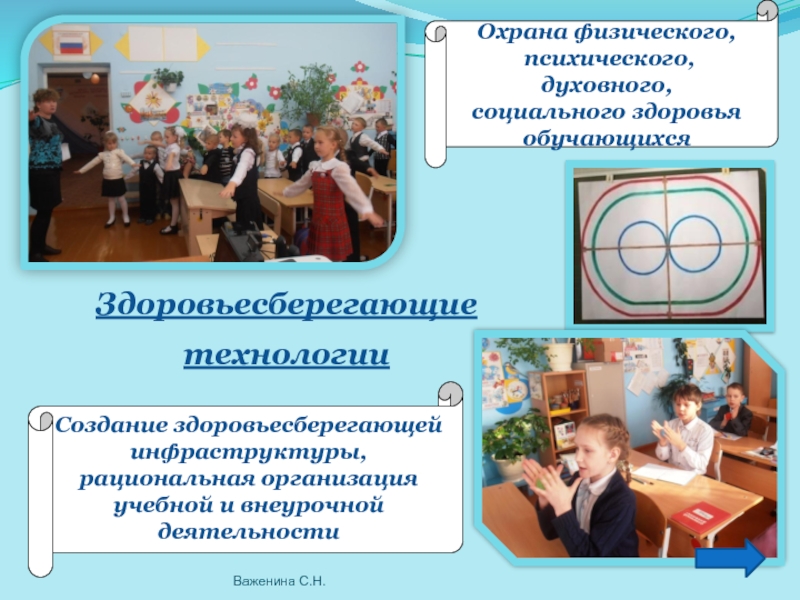 Охрана физического, психического, духовного, социального здоровья обучающихся

Здоровьесберегающие технологии

Создание здоровьесберегающей инфраструктуры, рациональная организация учебной и внеурочной деятельности

Важенина С.Н.